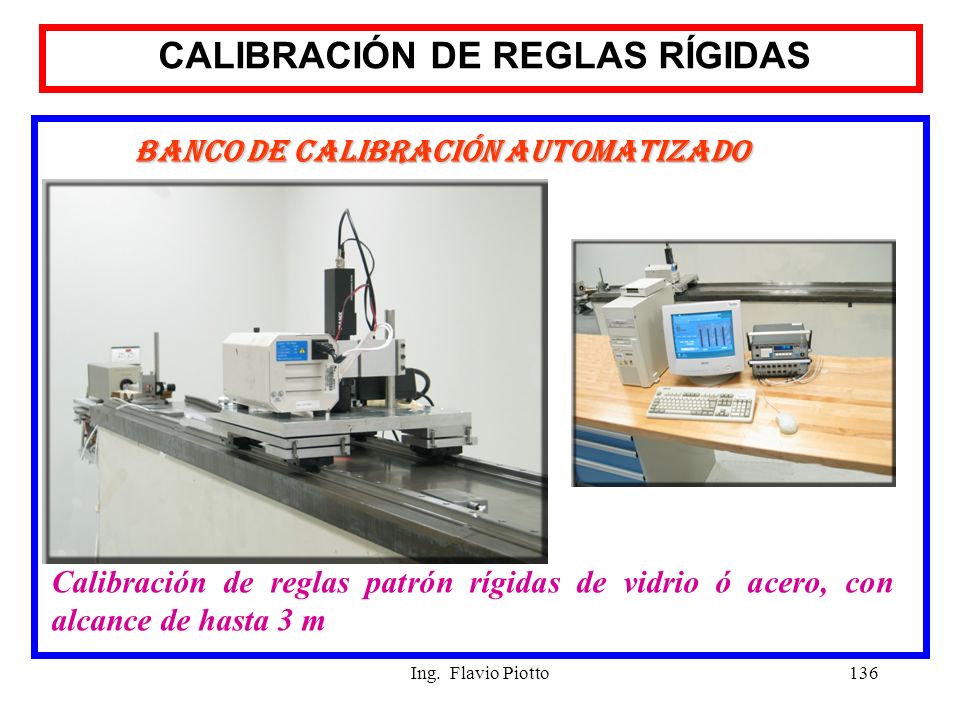 CALIBRACIÓN DE REGLAS RÍGIDAS

BANCO DE CALIBRACIÓN AUTOMATIZADO

Calibración de reglas patrón rígidas de vidrio ó acero, con alcance de hasta 3 m

Ing. Flavio Piotto

136